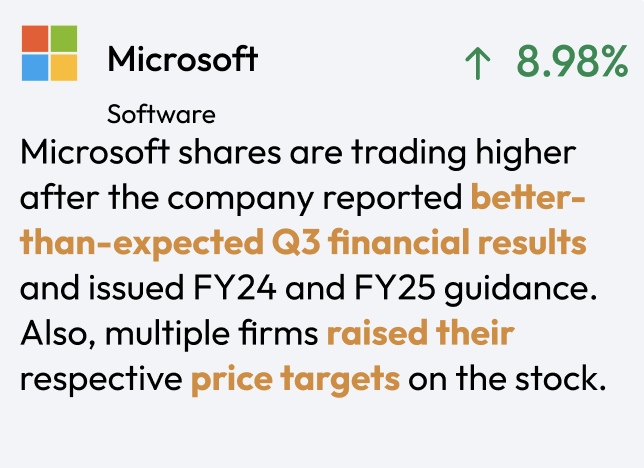 Microsoft

↑ 8.98%

Software

Microsoft shares are trading higher after the company reported better-than-expected Q3 financial results and issued FY24 and FY25 guidance. Also, multiple firms raised their respective price targets on the stock.